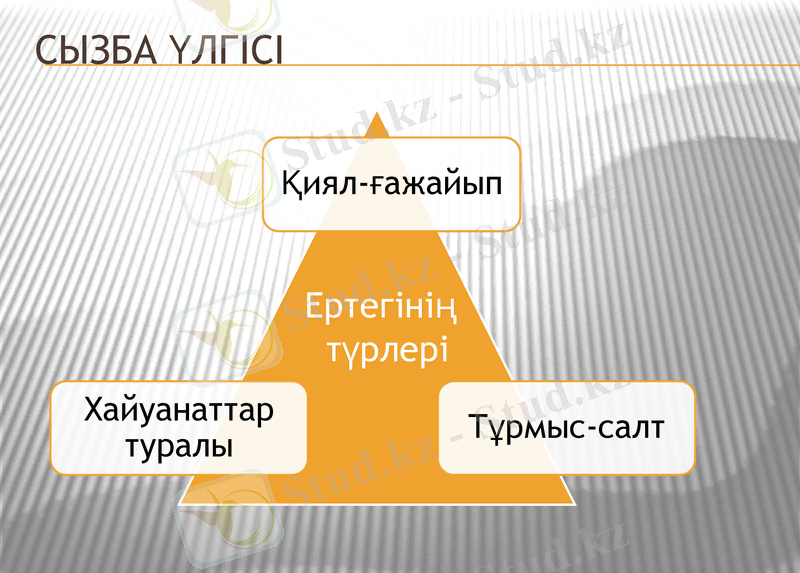 СЫЗБА ҮЛГІСІ

Қиял-ғажайып

Ертегінің түрлері

Хайуанаттар туралы

Тұрмыс-салт

Stud.kz - Stud.kz